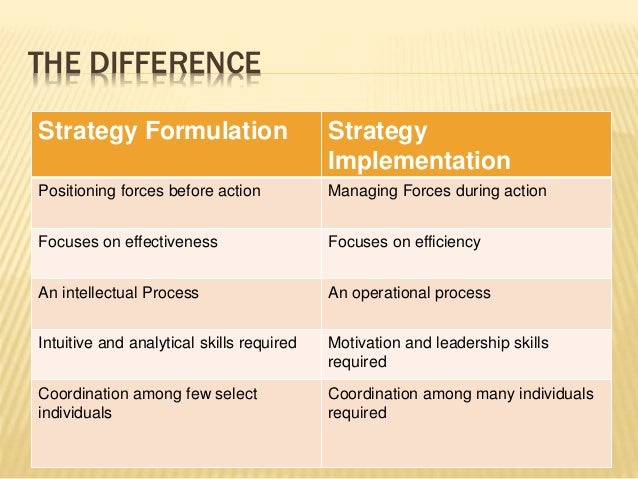 THE DIFFERENCE

| Strategy Formulation | Strategy Implementation |
|---|---|
| Positioning forces before action | Managing Forces during action |
| Focuses on effectiveness | Focuses on efficiency |
| An intellectual Process | An operational process |
| Intuitive and analytical skills required | Motivation and leadership skills required |
| Coordination among few select individuals | Coordination among many individuals required |